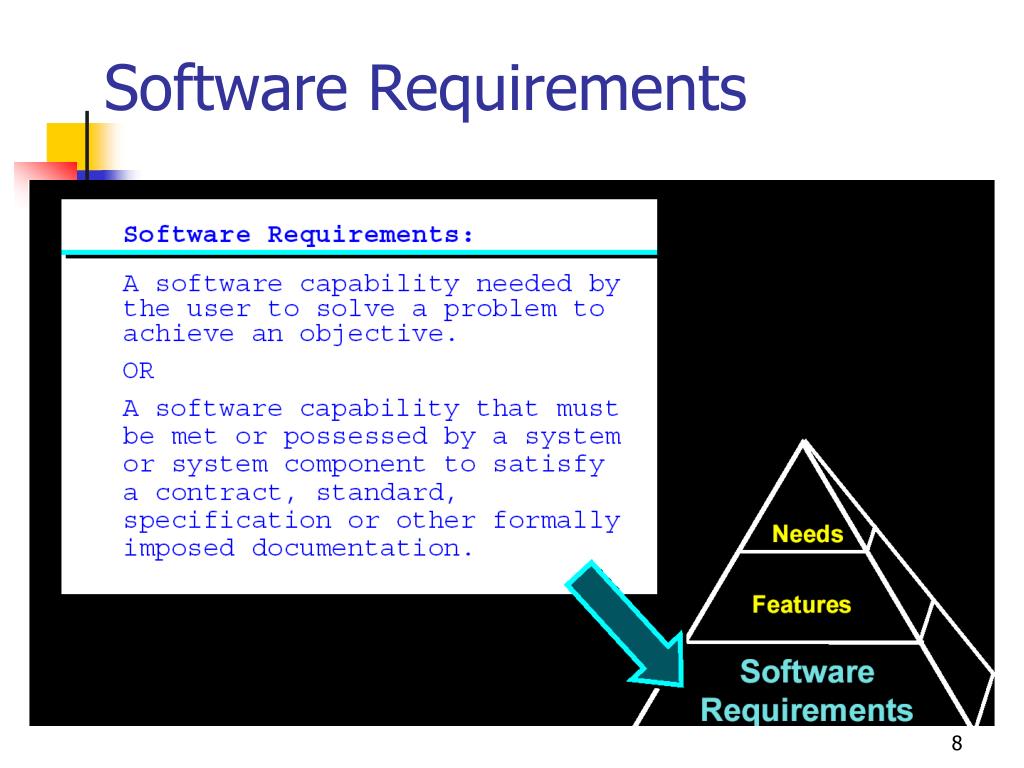 Software Requirements

Software Requirements:

A software capability needed by the user to solve a problem to achieve an objective.

OR

A software capability that must be met or possessed by a system or system component to satisfy a contract, standard, specification or other formally imposed documentation.

Needs

Features

Software Requirements

8